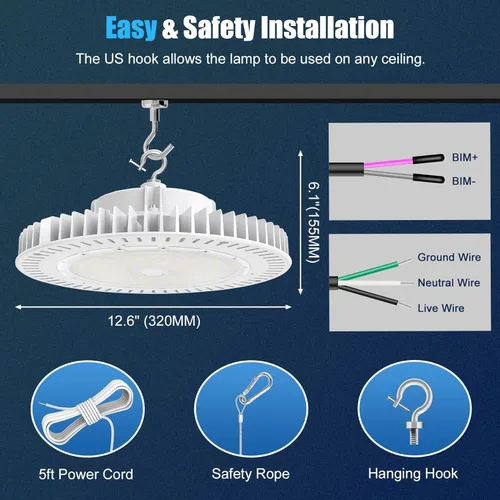 Easy & Safety Installation

The US hook allows the lamp to be used on any ceiling.

6.1"(155MM)

12.6" (320MM)

BIM+

BIM-

Ground Wire

Neutral Wire

Live Wire

5ft Power Cord

Safety Rope

Hanging Hook